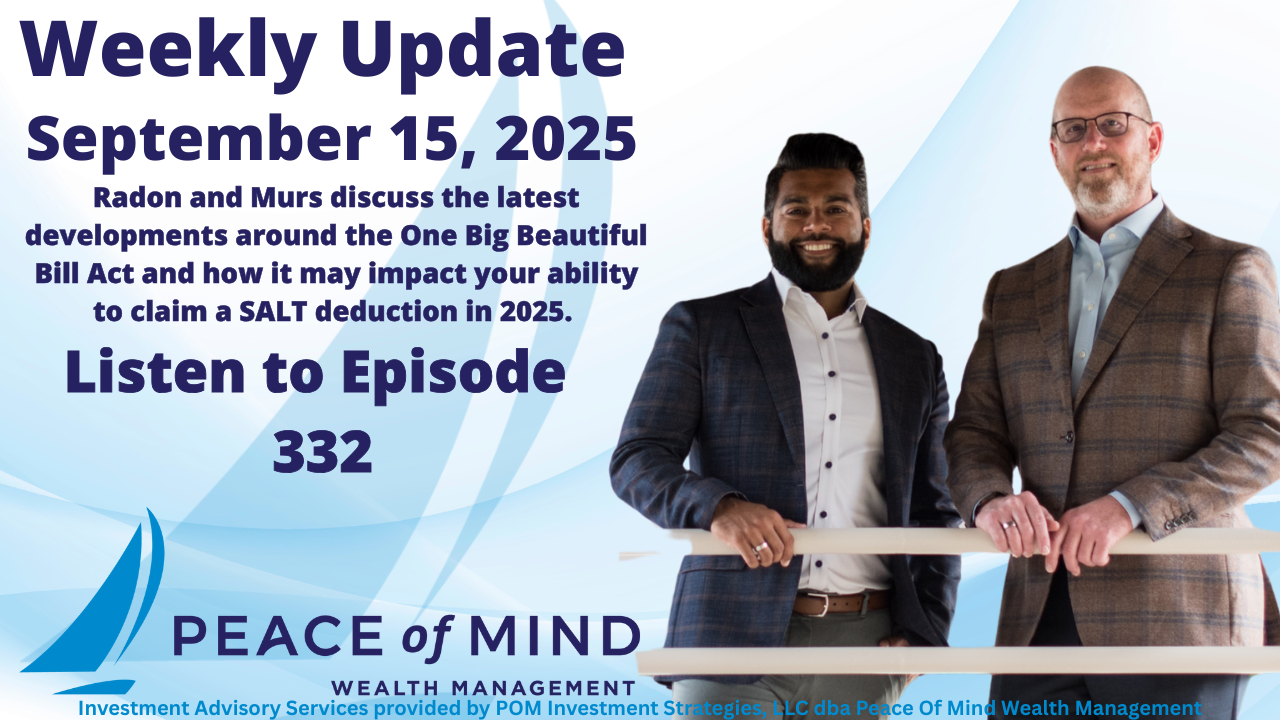 Weekly Update

September 15, 2025

Radon and Murs discuss the latest developments around the One Big Beautiful Bill Act and how it may impact your ability to claim a SALT deduction in 2025.

Listen to Episode 332

PEACE of MIND

WEALTH MANAGEMENT

Investment Advisory Services provided by POM Investment Strategies, LLC dba Peace Of Mind Wealth Management